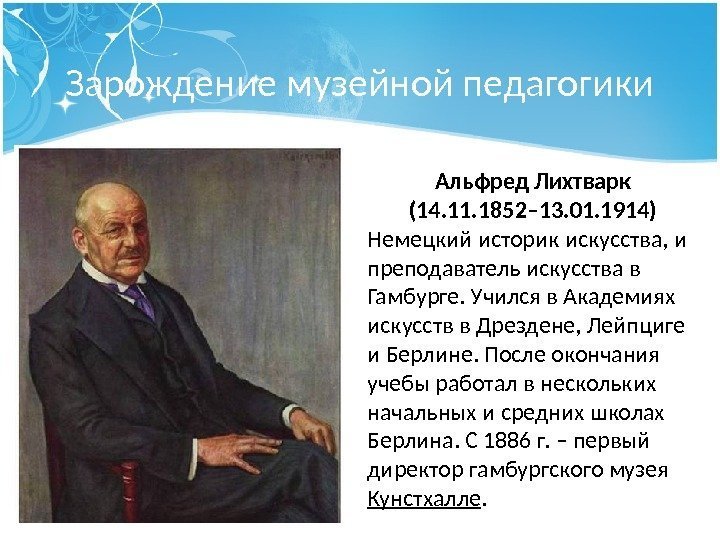 Зарождение музейной педагогики

Альфред Лихтварк
(14.11.1852–13.01.1914)
Немецкий историк искусства, и преподаватель искусства в Гамбурге. Учился в Академиях искусств в Дрездене, Лейпциге и Берлине. После окончания учебы работал в нескольких начальных и средних школах Берлина. С 1886 г. – первый директор гамбургского музея Кунстхалле.